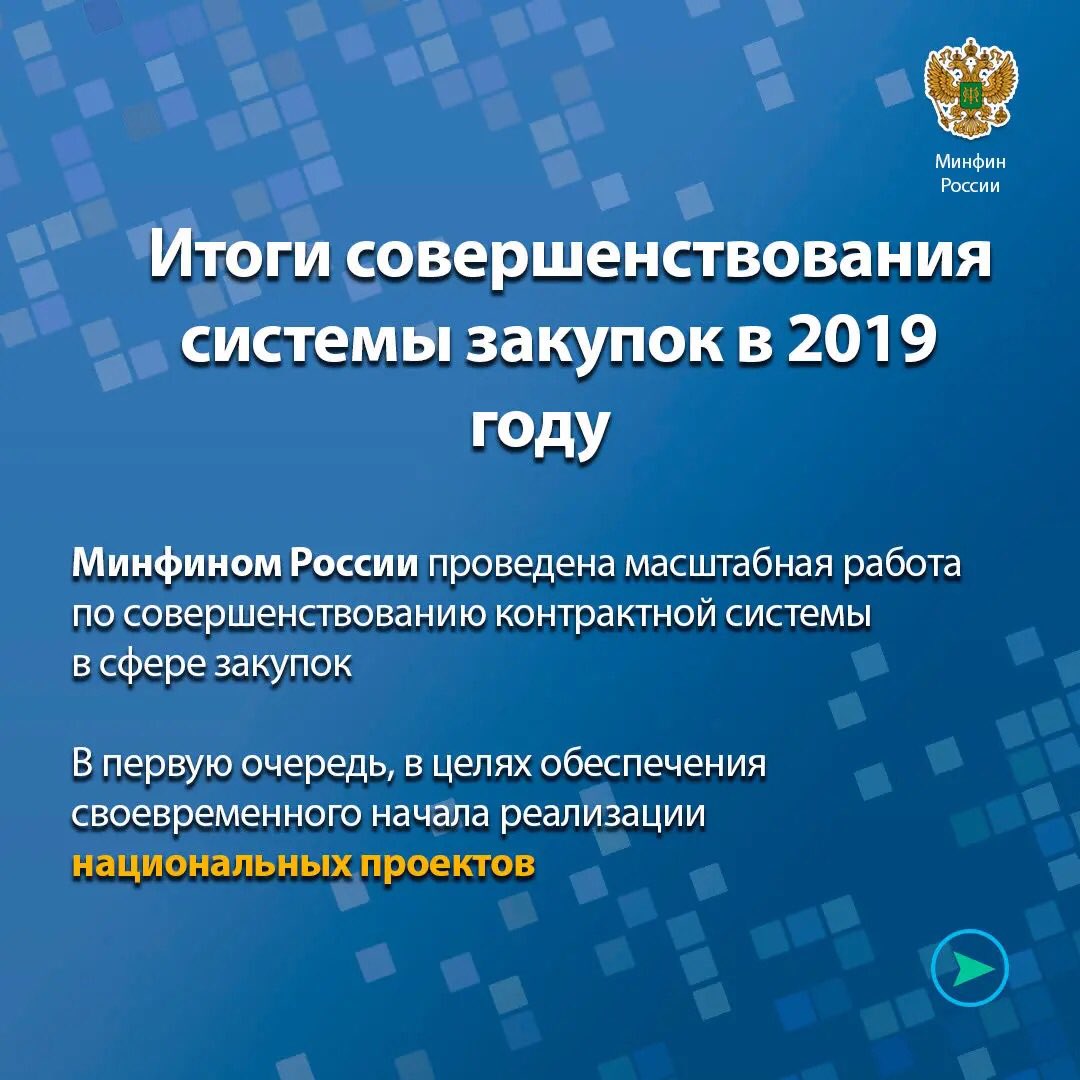 Минфин России

Итоги совершенствования системы закупок в 2019 году

Минфином России проведена масштабная работа по совершенствованию контрактной системы в сфере закупок

В первую очередь, в целях обеспечения своевременного начала реализации национальных проектов